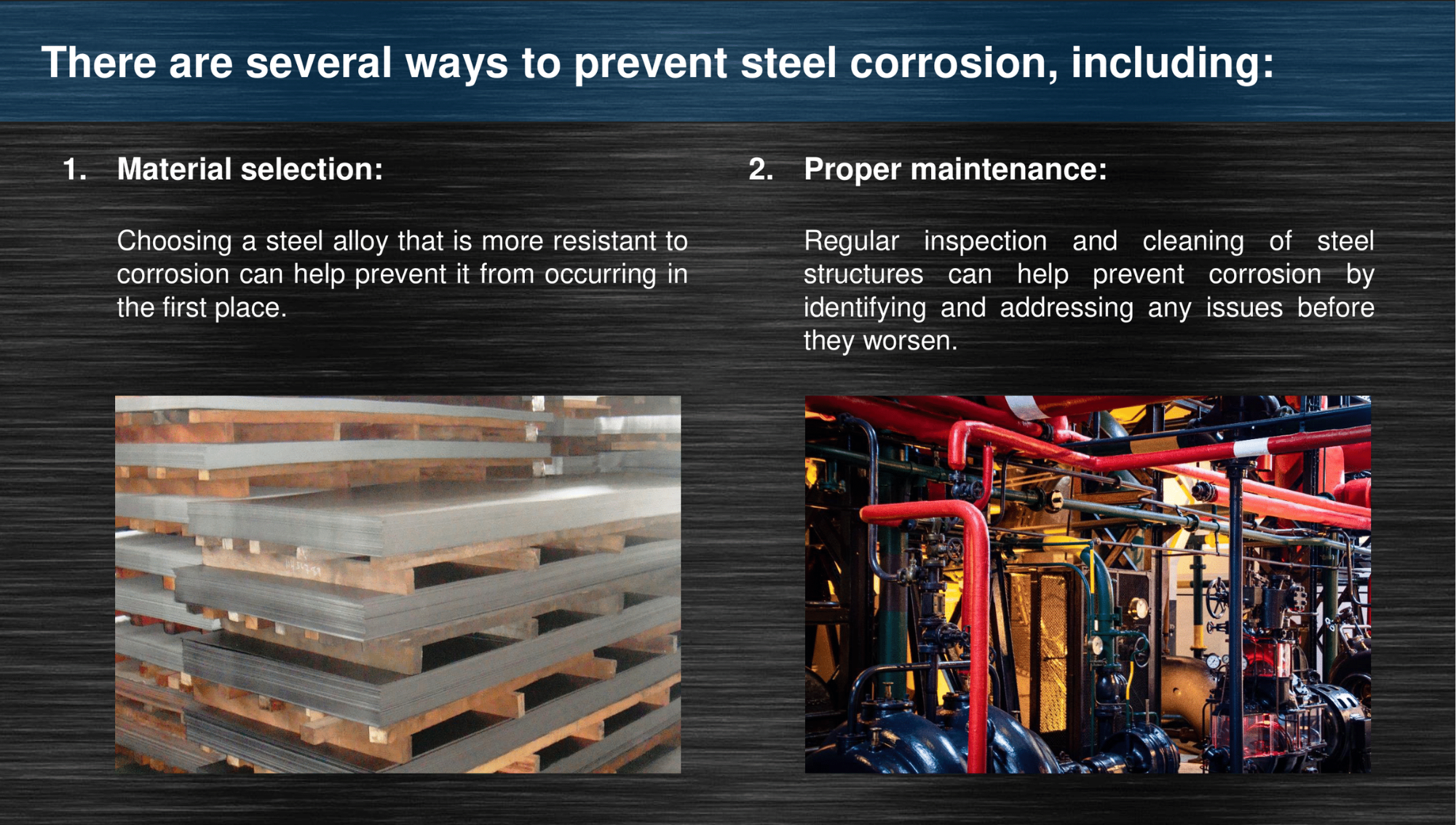 There are several ways to prevent steel corrosion, including:

1. Material selection:

Choosing a steel alloy that is more resistant to corrosion can help prevent it from occurring in the first place.

2. Proper maintenance:

Regular inspection and cleaning of steel structures can help prevent corrosion by identifying and addressing any issues before they worsen.